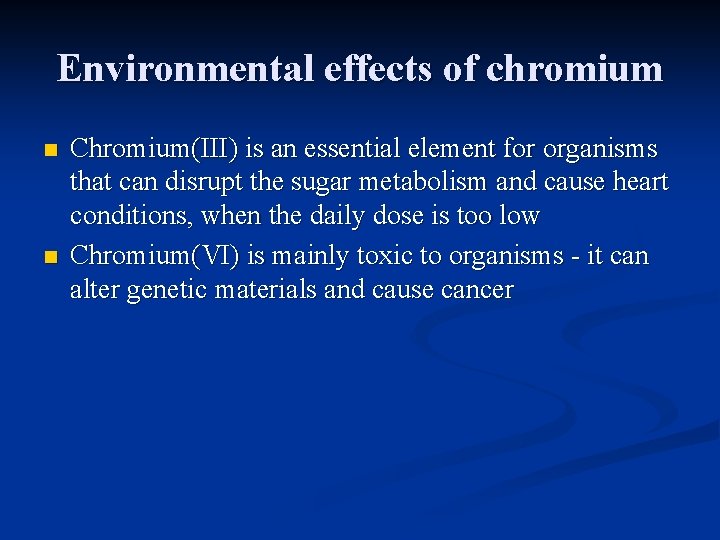 Environmental effects of chromium

Chromium(III) is an essential element for organisms that can disrupt the sugar metabolism and cause heart conditions, when the daily dose is too low

Chromium(VI) is mainly toxic to organisms - it can alter genetic materials and cause cancer